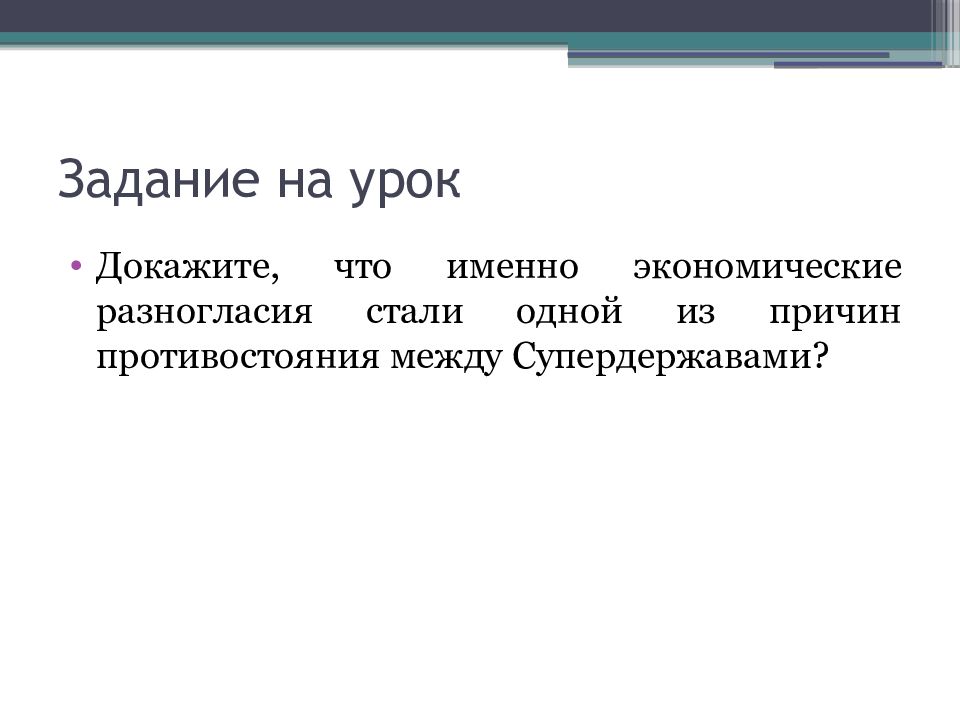 Задание на урок

• Докажите, что именно экономические разногласия стали одной из причин противостояния между Супердержавами?